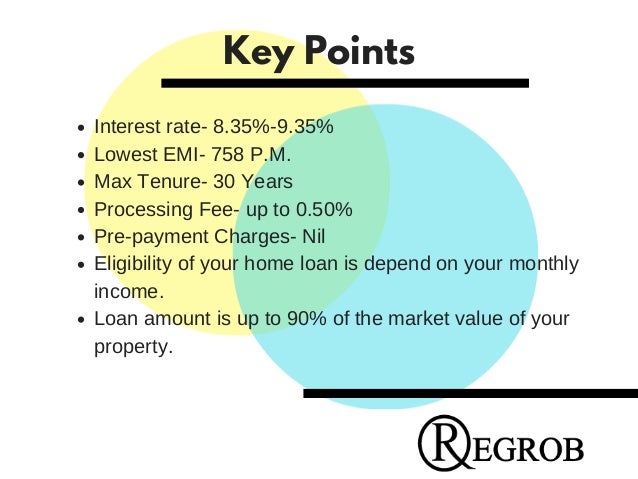 Key Points

- Interest rate- 8.35%-9.35%
- Lowest EMI- 758 P.M.
- Max Tenure- 30 Years
- Processing Fee- up to 0.50%
- Pre-payment Charges- Nil
- Eligibility of your home loan is depend on your monthly income.
- Loan amount is up to 90% of the market value of your property.

REGROB